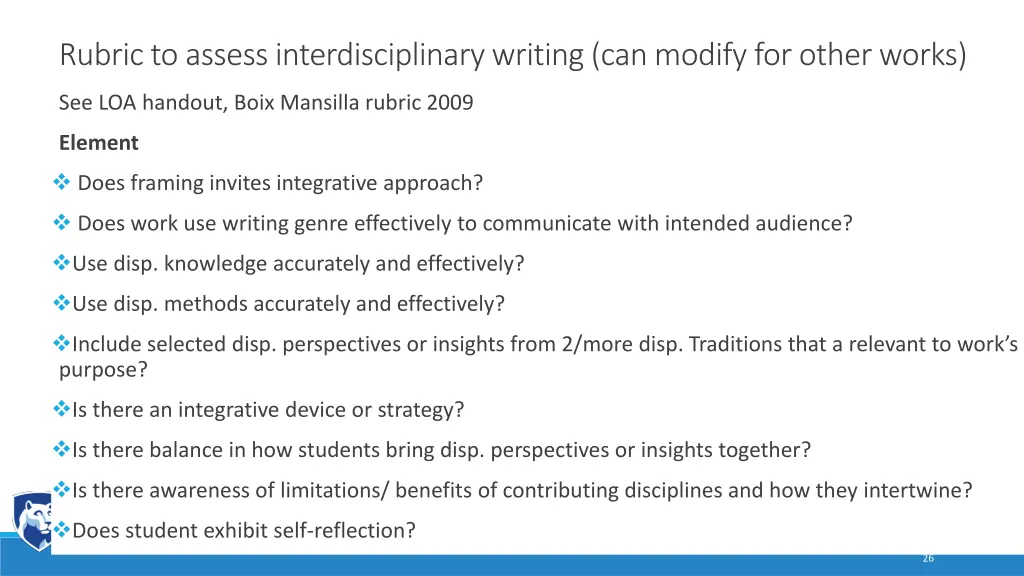 Rubric to assess interdisciplinary writing (can modify for other works)

See LOA handout, Boix Mansilla rubric 2009

**Element**

❖ Does framing invites integrative approach?

❖ Does work use writing genre effectively to communicate with intended audience?

❖Use disp. knowledge accurately and effectively?

❖Use disp. methods accurately and effectively?

❖Include selected disp. perspectives or insights from 2/more disp. Traditions that a relevant to work's purpose?

❖Is there an integrative device or strategy?

❖Is there balance in how students bring disp. perspectives or insights together?

❖Is there awareness of limitations/ benefits of contributing disciplines and how they intertwine?

❖Does student exhibit self-reflection?

26